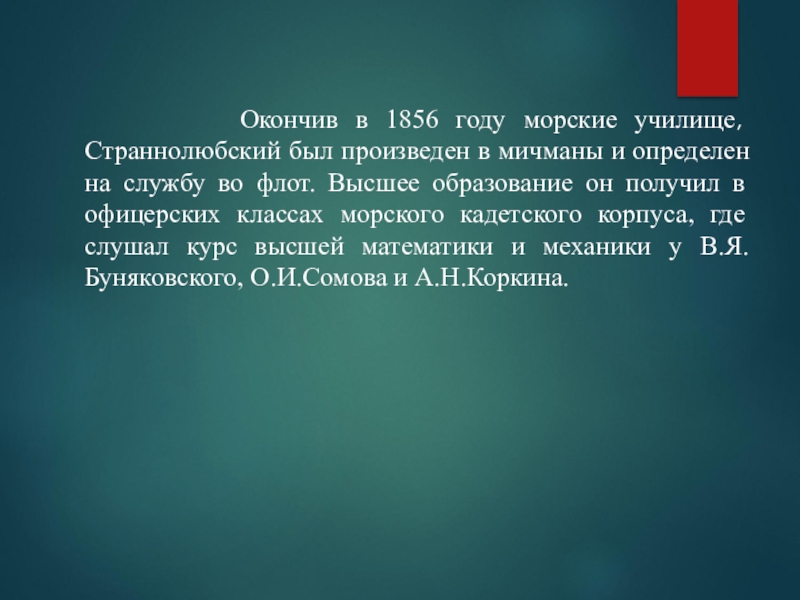 Окончив в 1856 году морские училище, Страннолюбский был произведен в мичманы и определен на службу во флот. Высшее образование он получил в офицерских классах морского кадетского корпуса, где слушал курс высшей математики и механики у В.Я. Буняковского, О.И.Сомова и А.Н.Коркина.